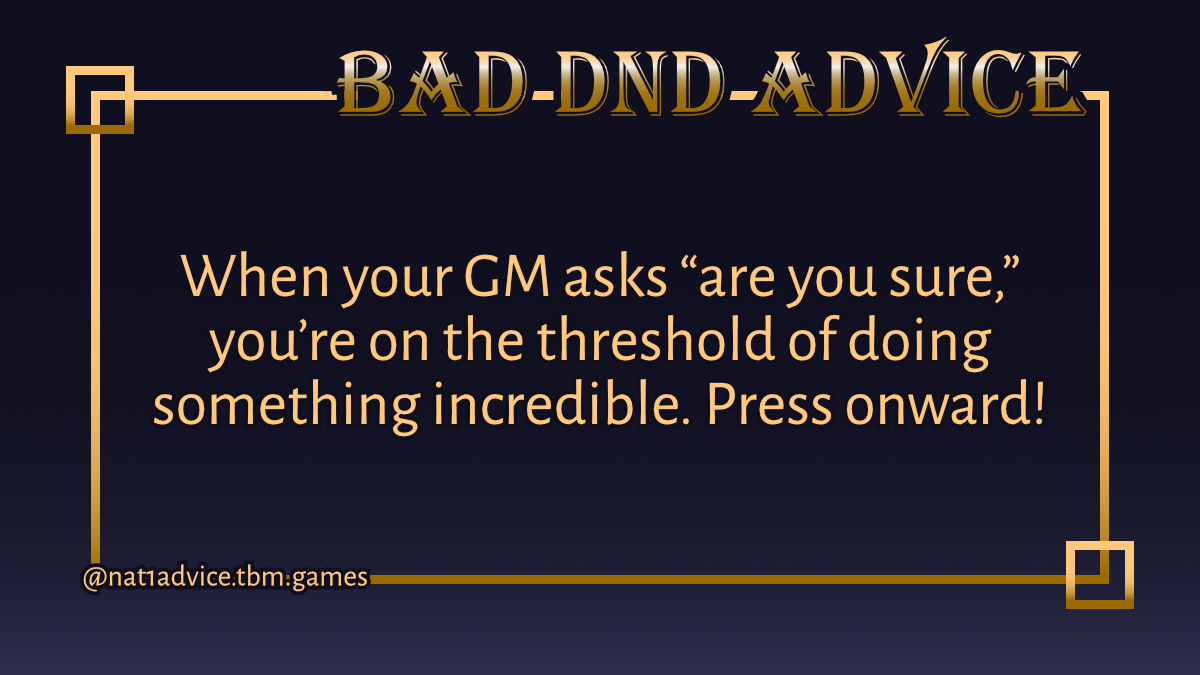 BAD-DND-ADVICE

When your GM asks “are you sure,” you’re on the threshold of doing something incredible. Press onward!

@nat1advice.tbm.games